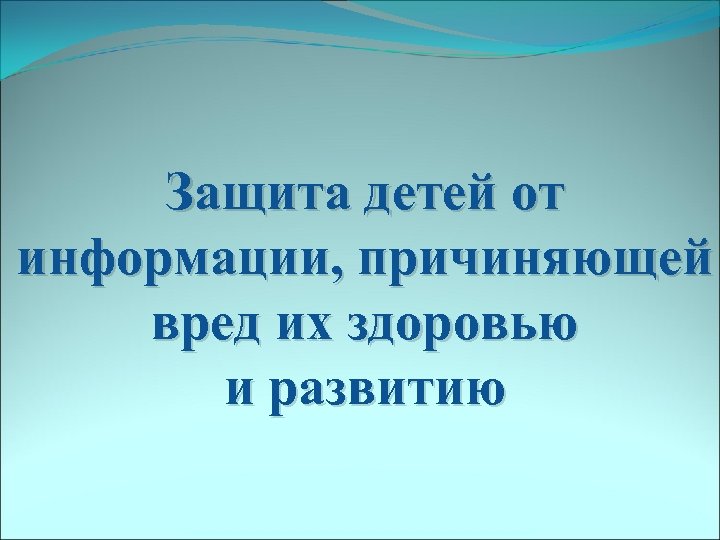 Защита детей от информации, причиняющей вред их здоровью и развитию